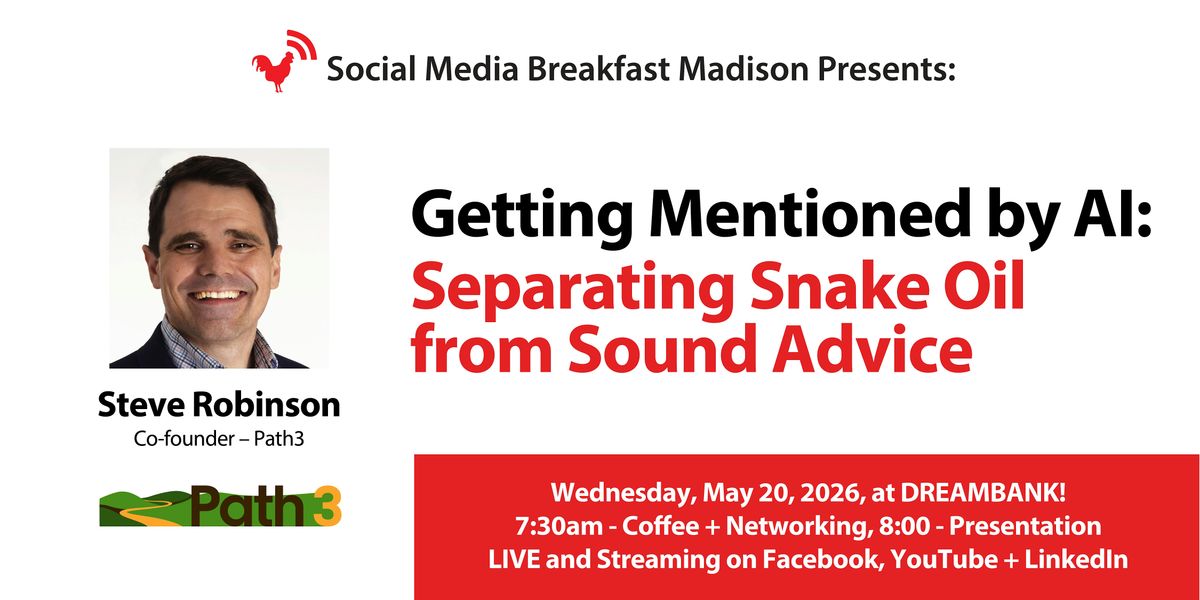 Social Media Breakfast Madison Presents:

Getting Mentioned by AI:
Separating Snake Oil from Sound Advice

Steve Robinson
Co-founder – Path3

Path3

Wednesday, May 20, 2026, at DREAMBANK!
7:30am - Coffee + Networking, 8:00 - Presentation
LIVE and Streaming on Facebook, YouTube + LinkedIn